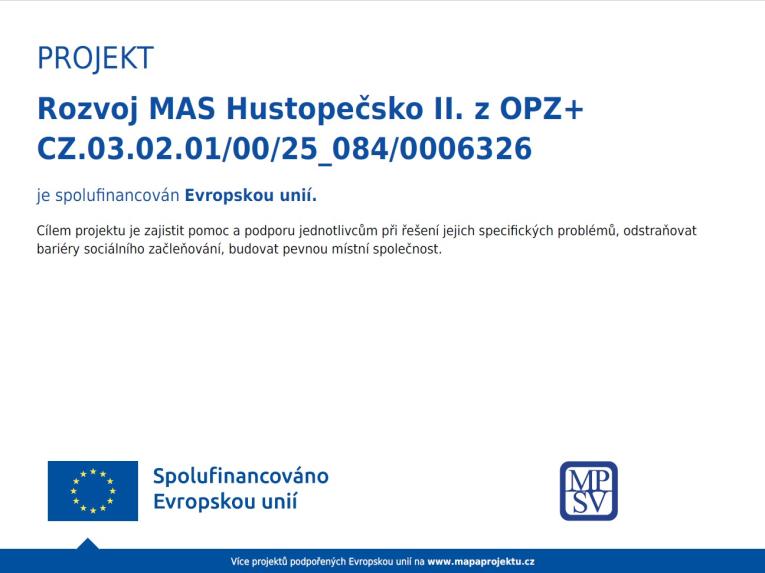 PROJEKT

Rozvoj MAS Hustopečsko II. z OPZ+
CZ.03.02.01/00/25_084/0006326

je spolufinancován Evropskou unií.

Cílem projektu je zajistit pomoc a podporu jednotlivcům při řešení jejich specifických problémů, odstraňovat bariéry sociálního začleňování, budovat pevnou místní společnost.

Spolufinancováno Evropskou unií

MP SV

Více projektů podpořených Evropskou unií na www.mapaprojektu.cz